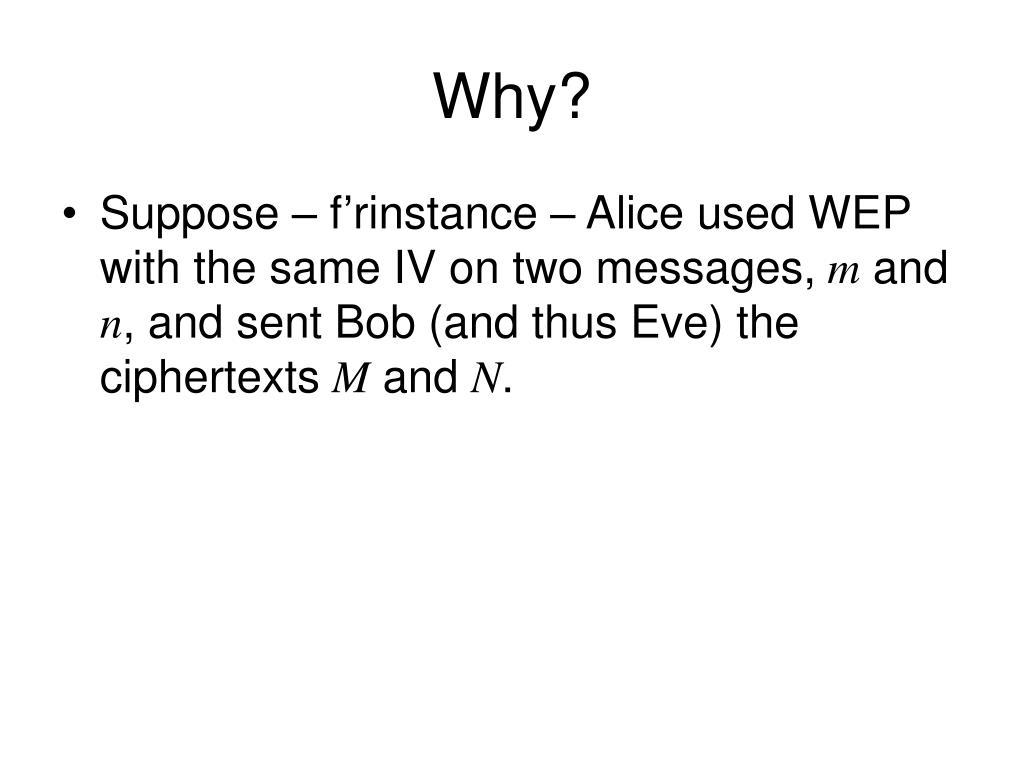 Why?

• Suppose – f’rinstance – Alice used WEP with the same IV on two messages, $m$ and $n$, and sent Bob (and thus Eve) the ciphertexts $M$ and $N$.